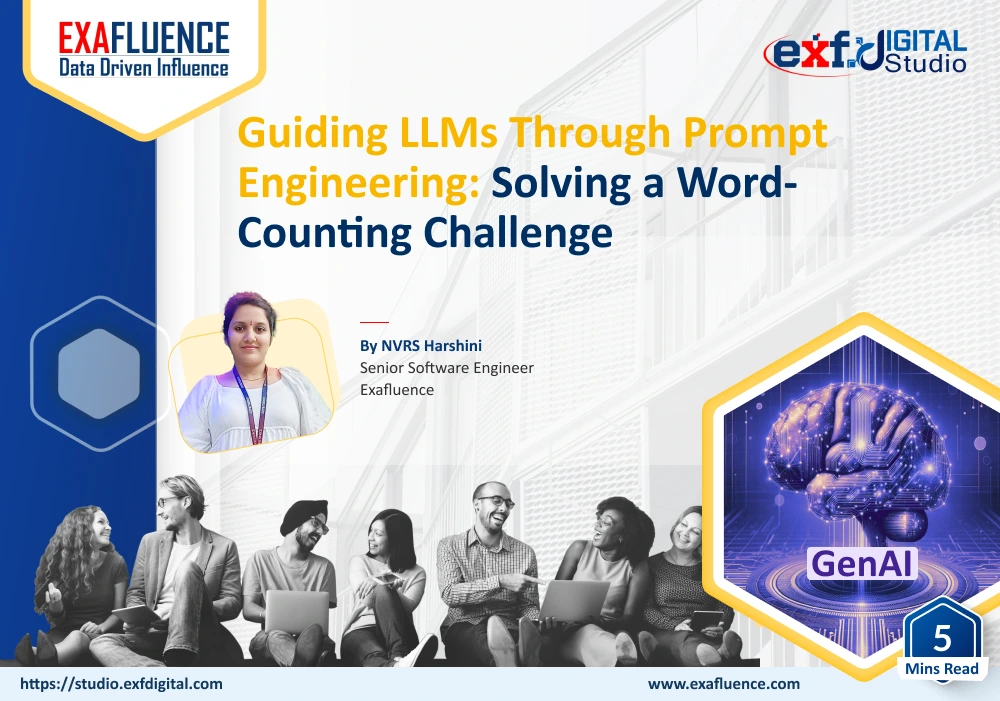 EXAFLUENCE
Data Driven Influence

exf DIGITAL Studio

Guiding LLMs Through Prompt Engineering: Solving a Word-Counting Challenge

By NVRS Harshini
Senior Software Engineer
Exafluence

GenAI

5
Mins Read

https://studio.exfdigital.com

www.exafluence.com